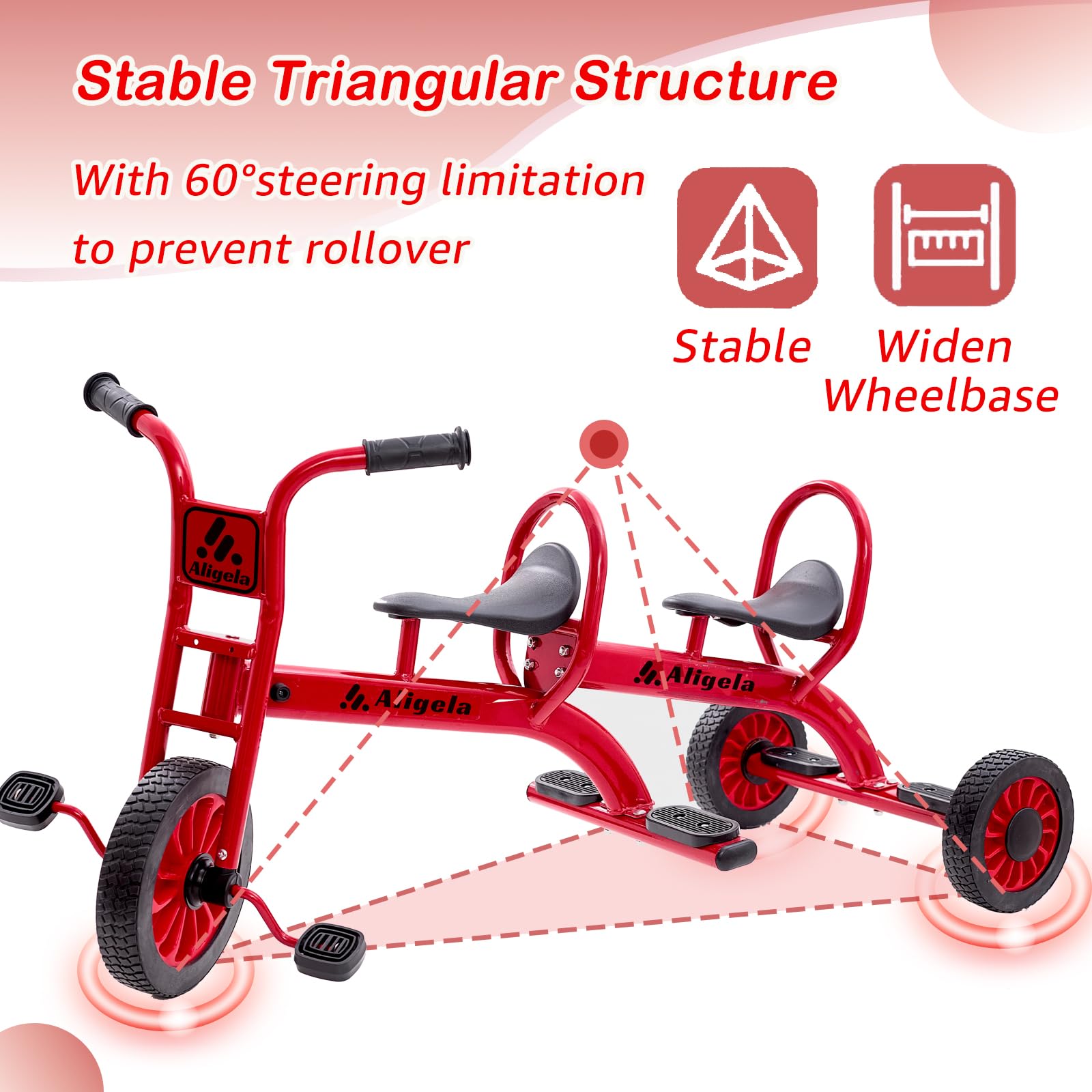 Stable Triangular Structure

With 60°steering limitation to prevent rollover

Stable

Widen Wheelbase

Aligela

Aligela

Aligela